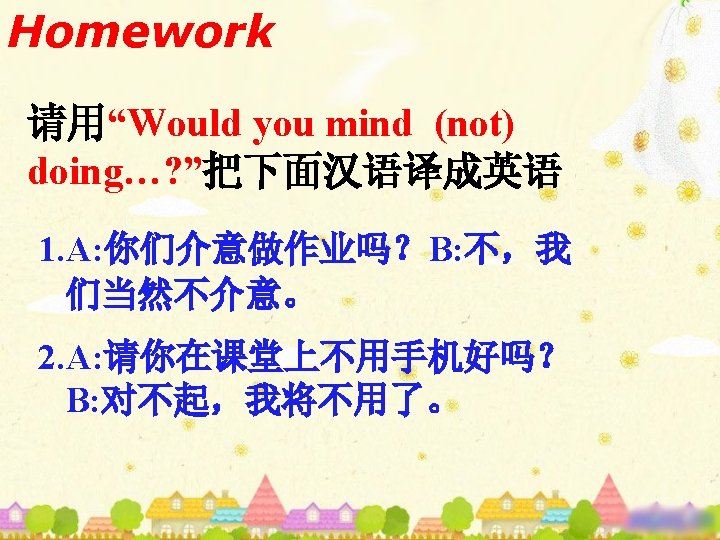 Homework

请用“Would you mind (not) doing…?”把下面汉语译成英语

1.A:你们介意做作业吗？B:不，我们当然不介意。

2.A:请你在课堂上不用手机好吗？B:对不起，我将不用了。